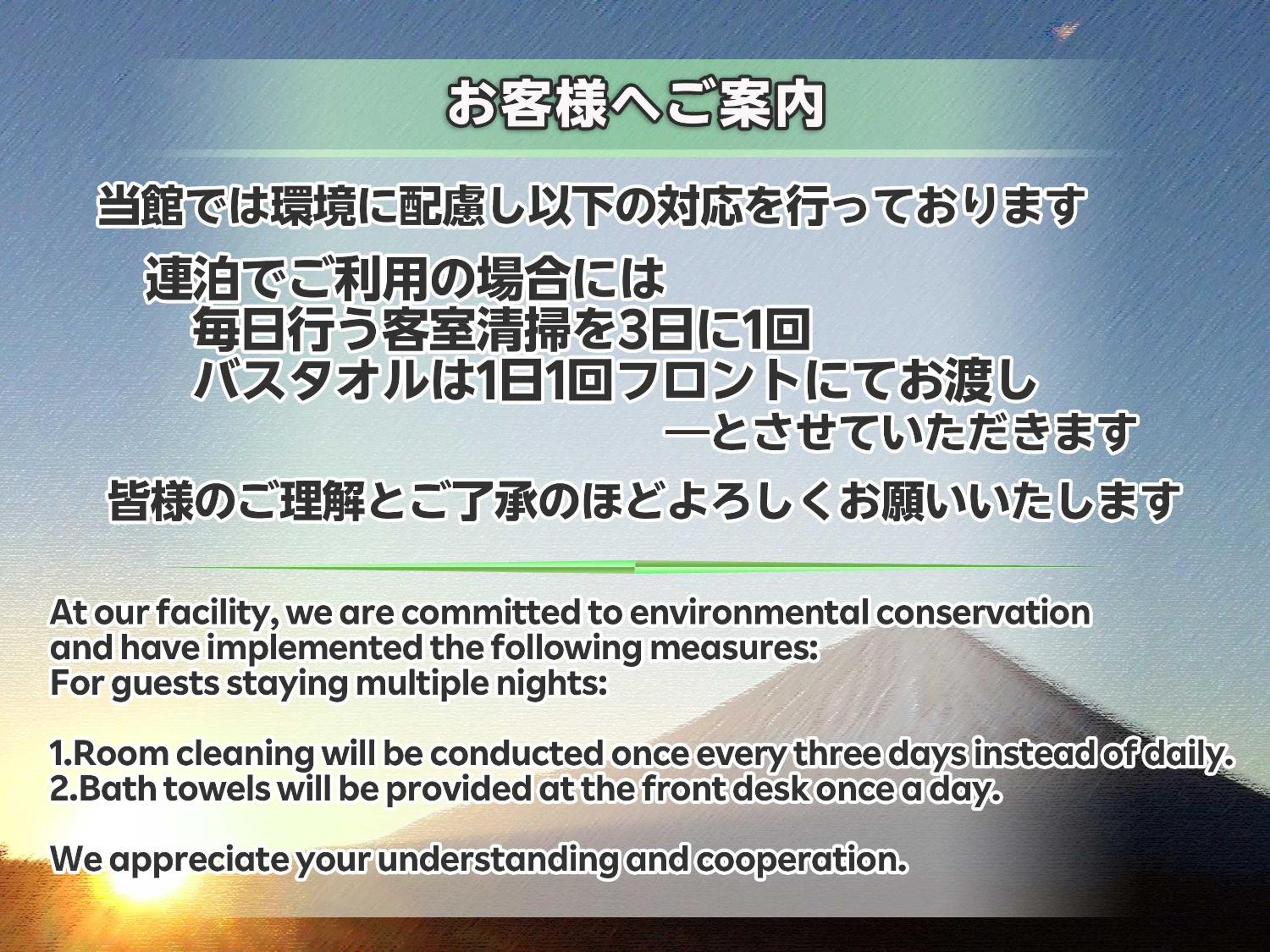 お客様へご案内

当館では環境に配慮し以下の対応を行っております

連泊でご利用の場合には
毎日行う客室清掃を3日に1回
バスタオルは1日1回フロントにてお渡し
―とさせていただきます

皆様のご理解とご了承のほどよろしくお願いいたします

At our facility, we are committed to environmental conservation and have implemented the following measures:
For guests staying multiple nights:

1.Room cleaning will be conducted once every three days instead of daily.
2.Bath towels will be provided at the front desk once a day.

We appreciate your understanding and cooperation.